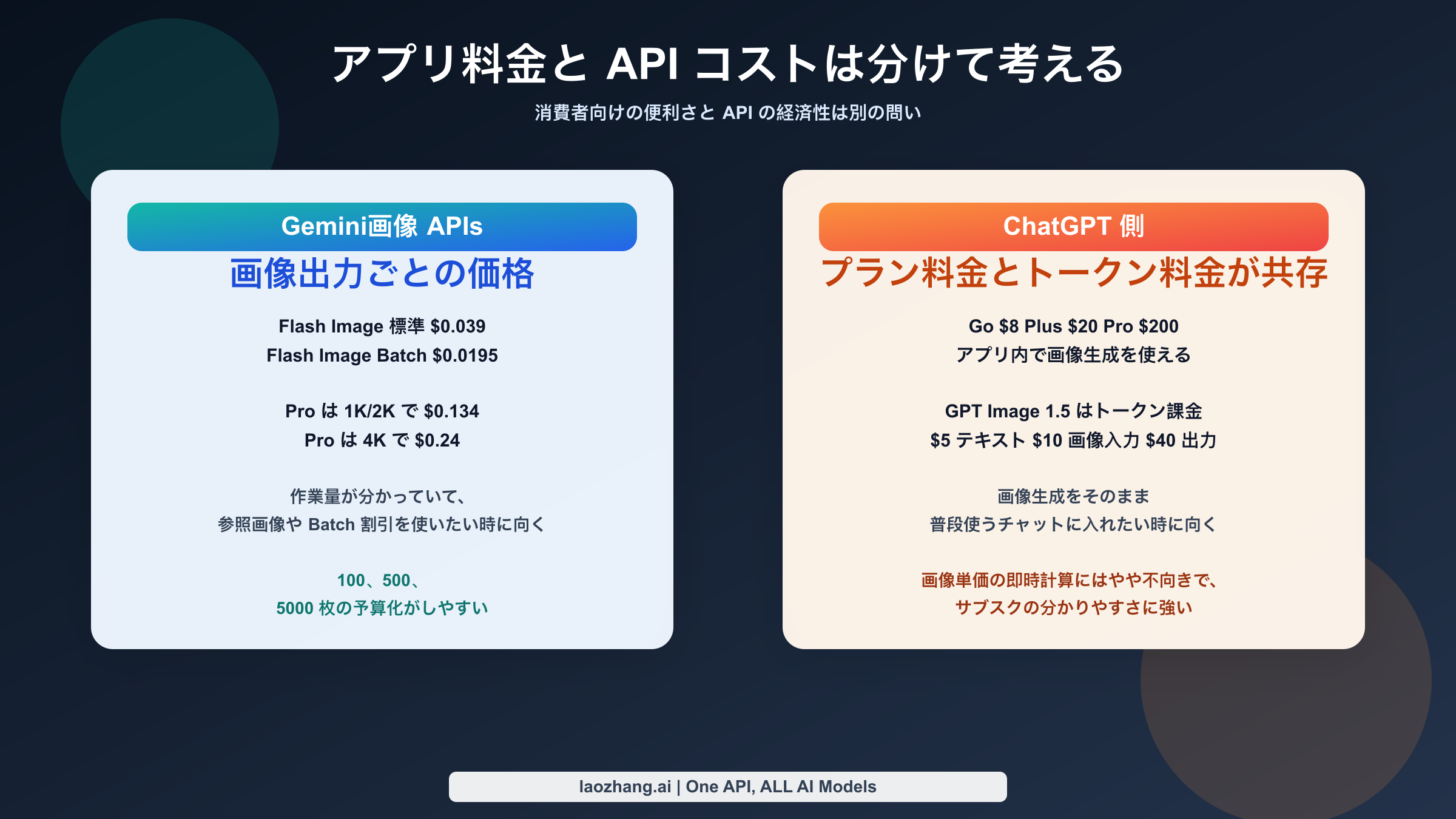 アプリ料金と API コストは分けて考える

消費者向けの便利さと API の経済性は別の問い

Gemini画像 APIs

画像出力ごとの価格

Flash Image 標準 \$0.039
Flash Image Batch \$0.0195

Pro は 1K/2K で \$0.134
Pro は 4K で \$0.24

作業量が分かっていて、
参照画像や Batch 割引を使いたい時に向く

100、500、
5000 枚の予算化がしやすい

ChatGPT 側

プラン料金とトークン料金が共存

Go \$8 Plus \$20 Pro \$200
アプリ内で画像生成を使える

GPT Image 1.5 はトークン課金
\$5 テキスト \$10 画像入力 \$40 出力

画像生成をそのまま
普段使うチャットに入れたい時に向く

画像単価の即時計算にはやや不向きで、
サブスクの分かりやすさに強い

laozhang.ai | One API, ALL AI Models